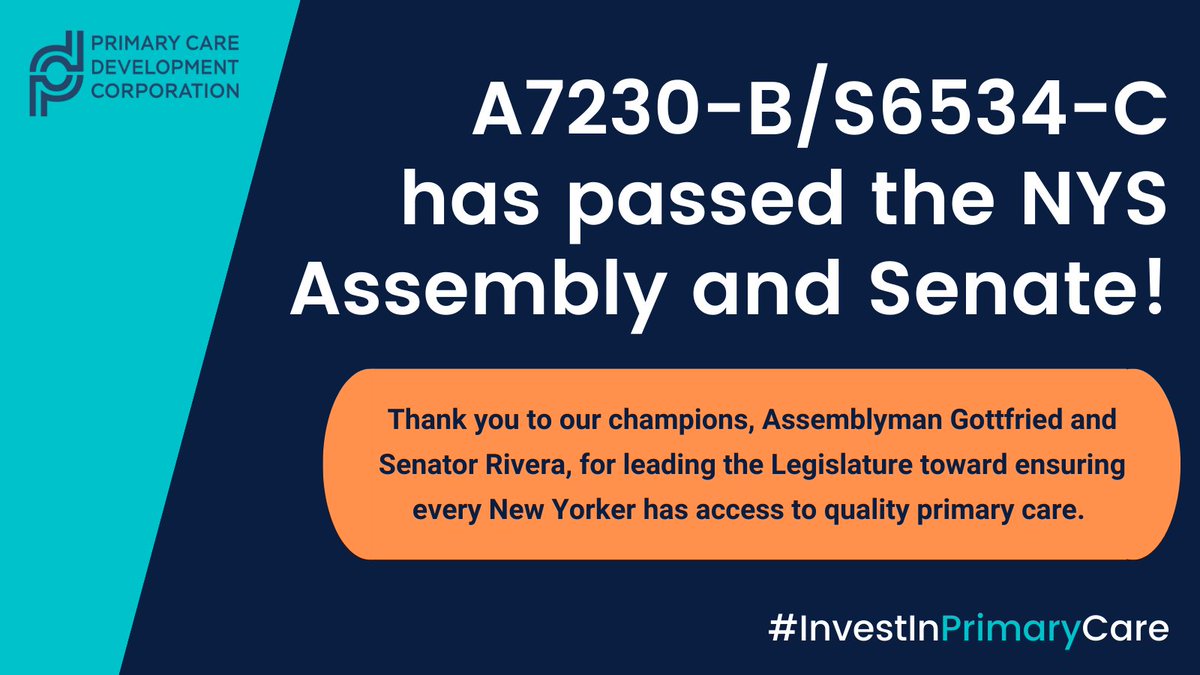 PRIMARY CARE DEVELOPMENT CORPORATION

A7230-B/S6534-C has passed the NYS Assembly and Senate!

Thank you to our champions, Assemblyman Gottfried and Senator Rivera, for leading the Legislature toward ensuring every New Yorker has access to quality primary care.

#InvestInPrimaryCare